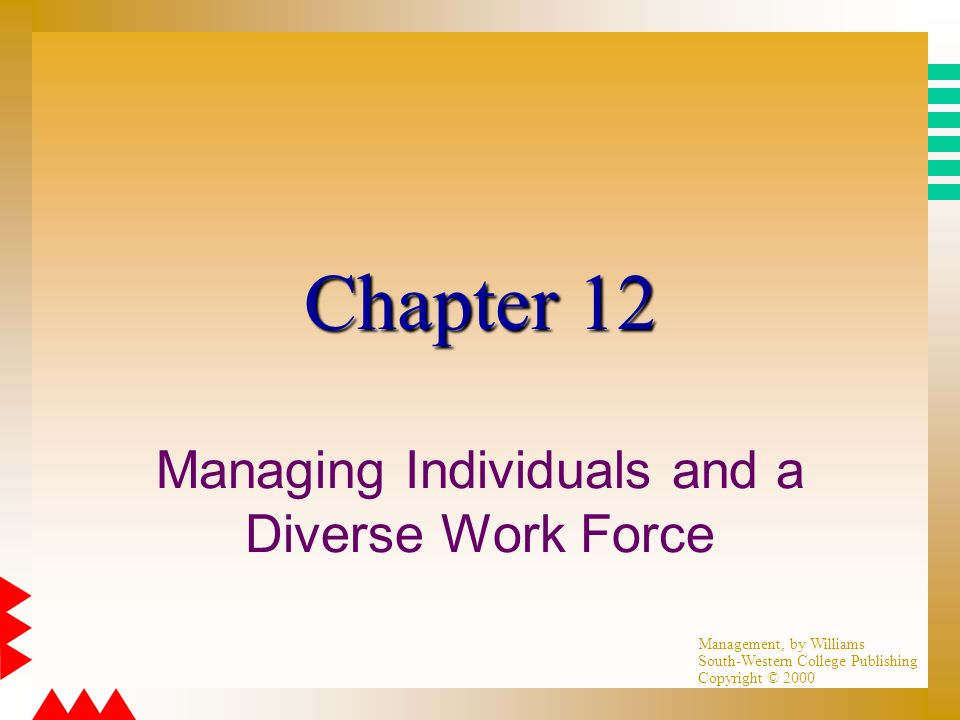 Chapter 12

Managing Individuals and a Diverse Work Force

Management, by Williams
South-Western College Publishing
Copyright © 2000